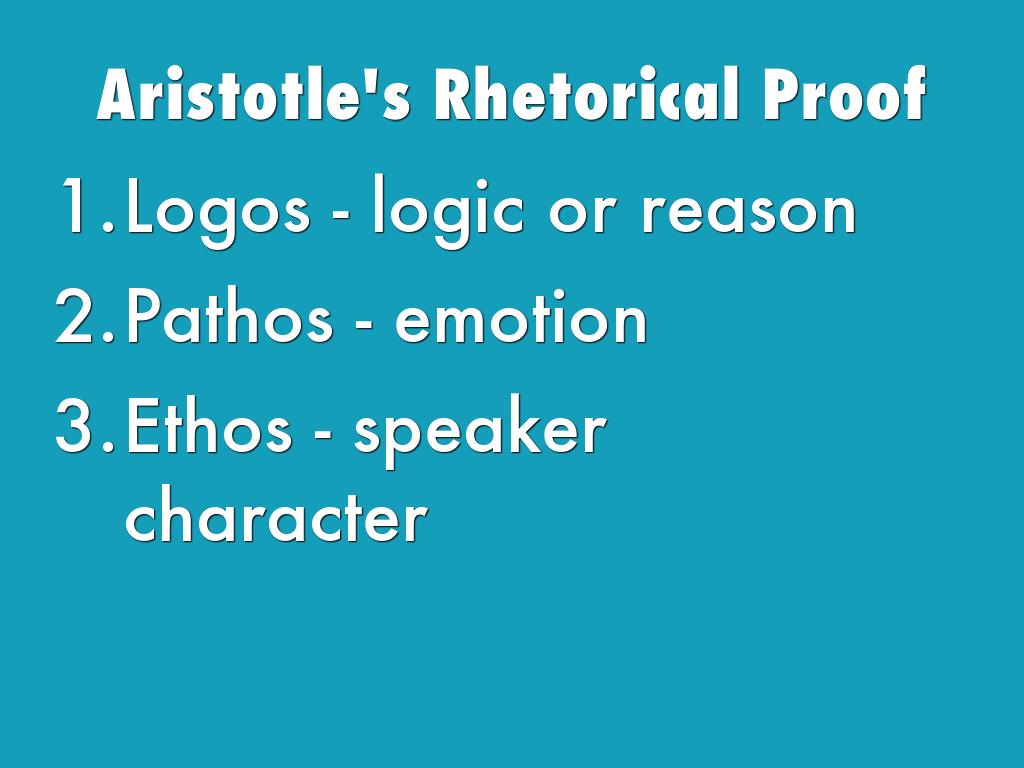 Aristotle's Rhetorical Proof

1. Logos - logic or reason
2. Pathos - emotion
3. Ethos - speaker character